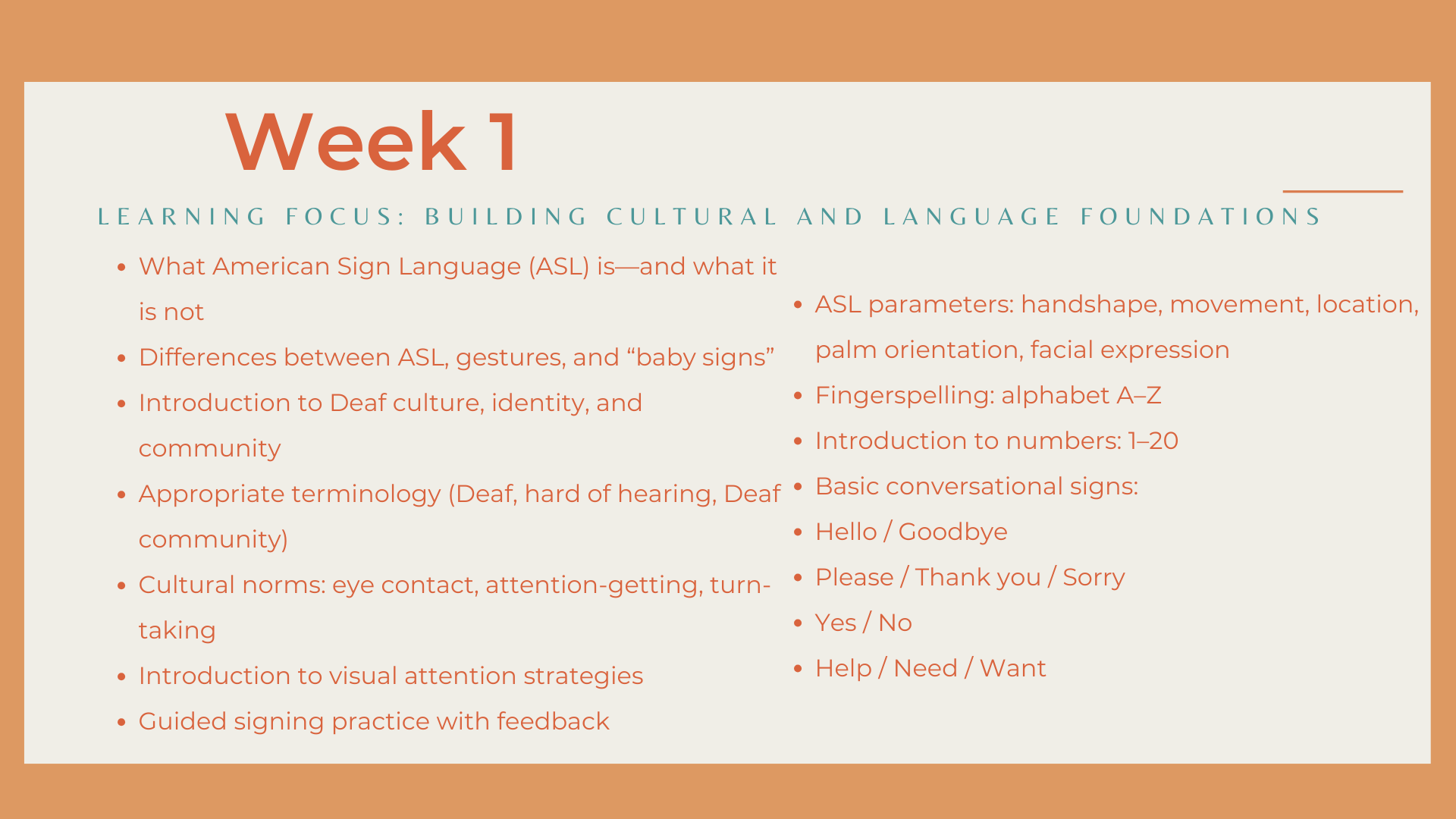 Week 1

LEARNING FOCUS: BUILDING CULTURAL AND LANGUAGE FOUNDATIONS

- What American Sign Language (ASL) is—and what it is not
- Differences between ASL, gestures, and “baby signs”
- Introduction to Deaf culture, identity, and community
- Appropriate terminology (Deaf, hard of hearing, Deaf community)
- Cultural norms: eye contact, attention-getting, turn-taking
- Introduction to visual attention strategies
- Guided signing practice with feedback

- ASL parameters: handshape, movement, location, palm orientation, facial expression
- Fingerspelling: alphabet A–Z
- Introduction to numbers: 1–20
- Basic conversational signs:
- Hello / Goodbye
- Please / Thank you / Sorry
- Yes / No
- Help / Need / Want